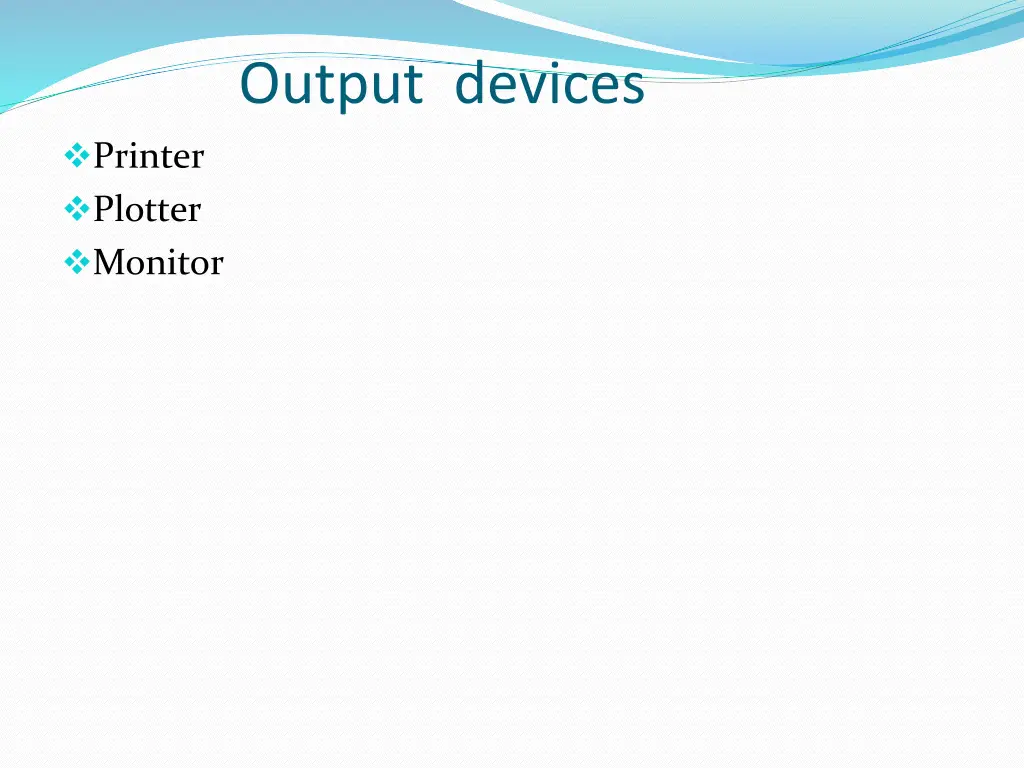 Output devices

❖Printer
❖Plotter
❖Monitor